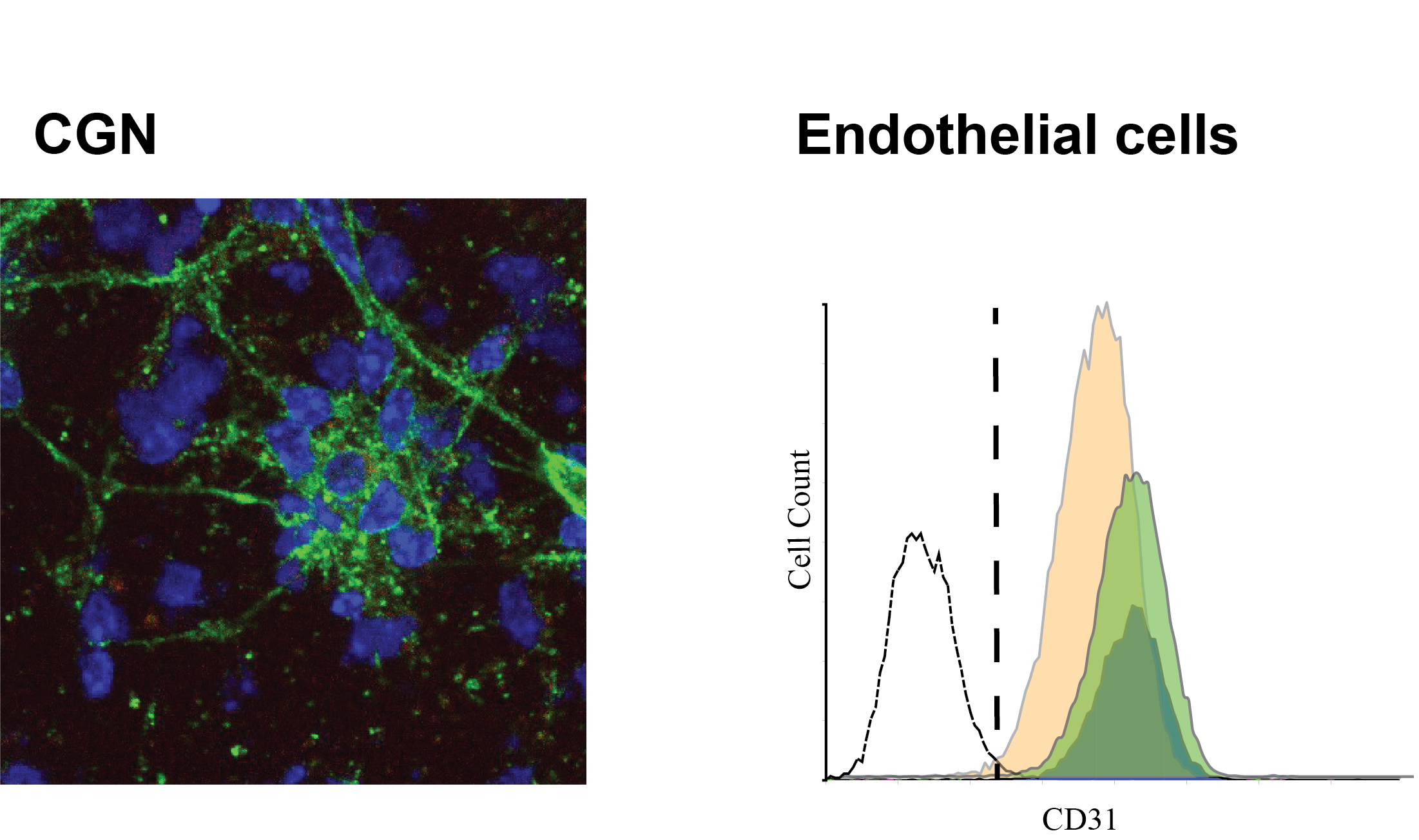 CGN

Endothelial cells

Cell Count

CD31